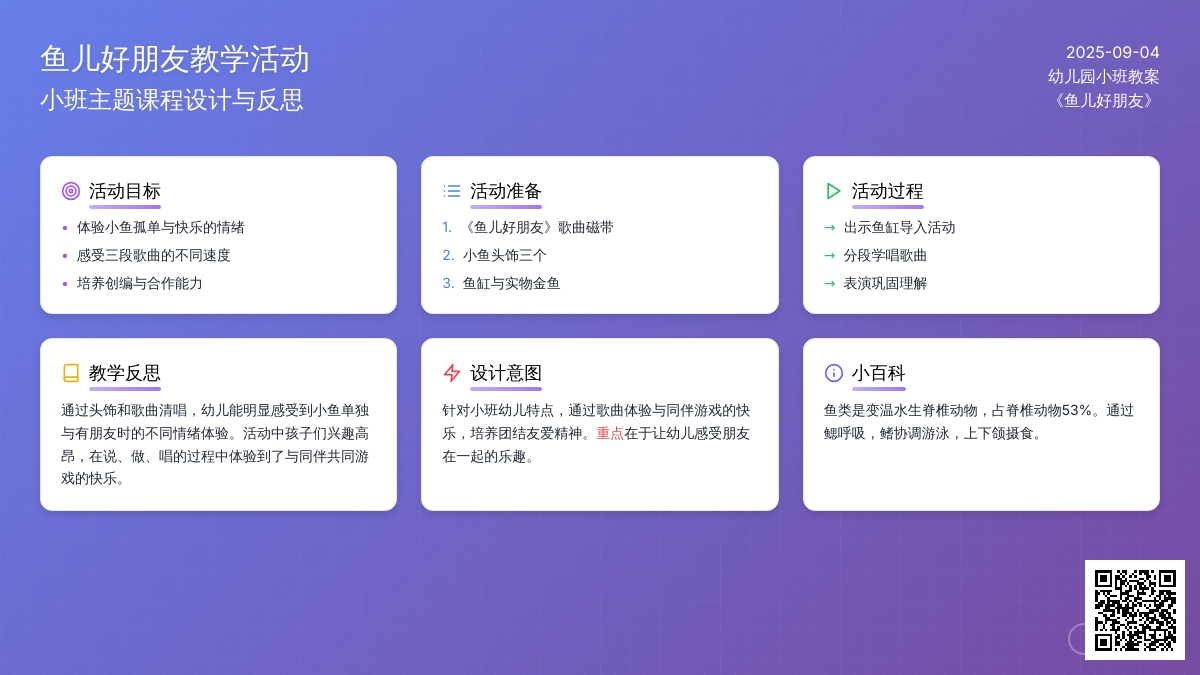 鱼儿好朋友教学活动
小班主题课程设计与反思

2025-09-04
幼儿园小班教案
《鱼儿好朋友》

活动目标
• 体验小鱼孤单与快乐的情绪
• 感受三段歌曲的不同速度
• 培养创编与合作能力

活动准备
1. 《鱼儿好朋友》歌曲磁带
2. 小鱼头饰三个
3. 鱼缸与实物金鱼

活动过程
→ 出示鱼缸导入活动
→ 分段学唱歌曲
→ 表演巩固理解

教学反思
通过头饰和歌曲清唱，幼儿能明显感受到小鱼单独与有朋友时的不同情绪体验。活动中孩子们兴趣高昂，在说、做、唱的过程中体验到了与同伴共同游戏的快乐。

设计意图
针对小班幼儿特点，通过歌曲体验与同伴游戏的快乐，培养团结友爱精神。重点在于让幼儿感受朋友在一起的乐趣。

小百科
鱼类是变温水生脊椎动物，占脊椎动物53%。通过鳃呼吸，鳍协调游泳，上下颌摄食。